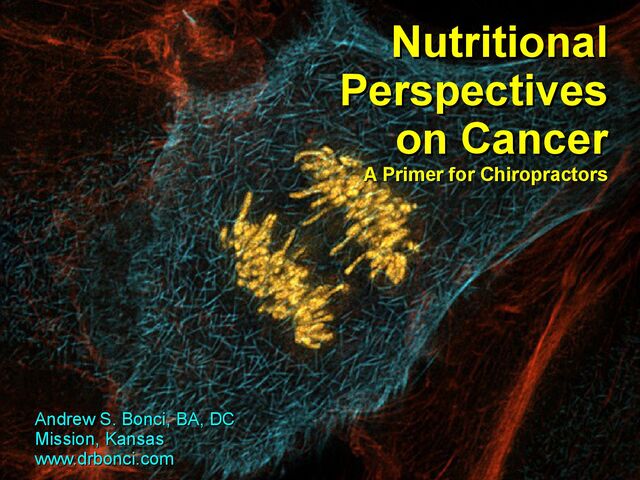 Nutritional Perspectives on Cancer
A Primer for Chiropractors

Andrew S. Bonci, BA, DC
Mission, Kansas
www.drbonci.com